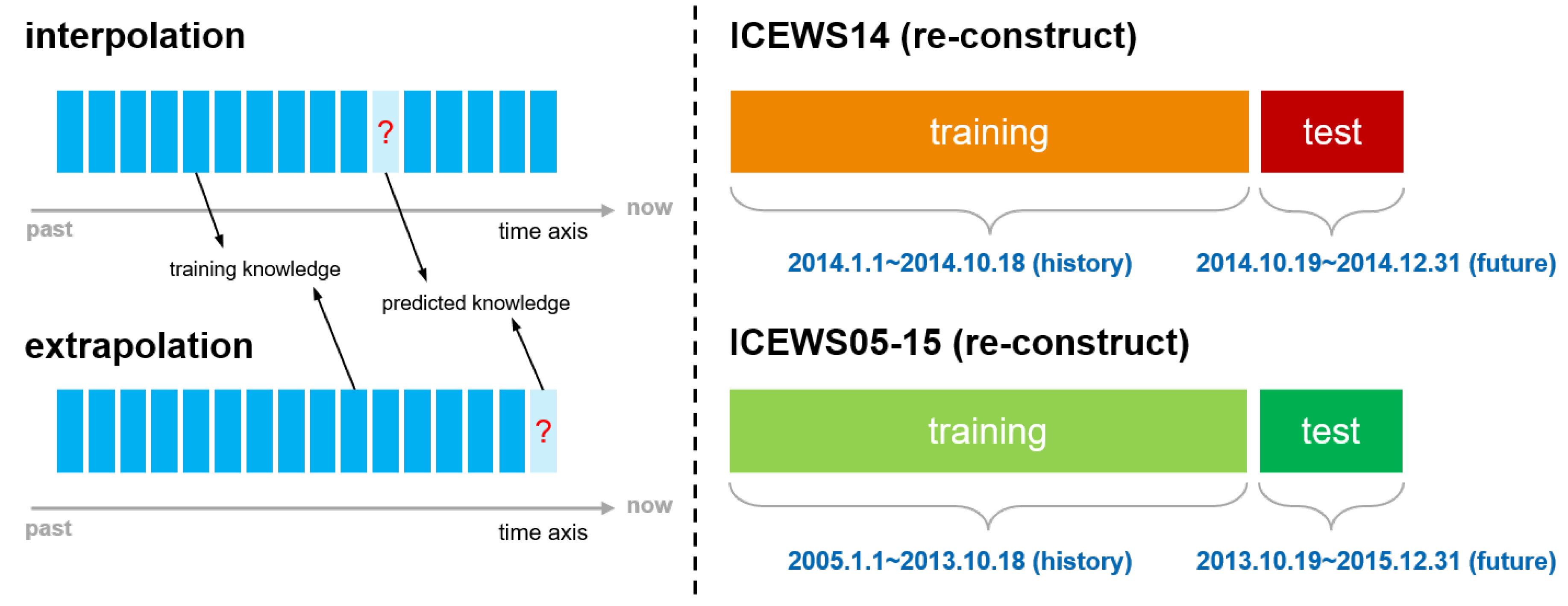 interpolation

?

past

now

time axis

training knowledge

predicted knowledge

extrapolation

?

past

now

time axis

ICEWS14 (re-construct)

training

test

2014.1.1~2014.10.18 (history)

2014.10.19~2014.12.31 (future)

ICEWS05-15 (re-construct)

training

test

2005.1.1~2013.10.18 (history)

2013.10.19~2015.12.31 (future)